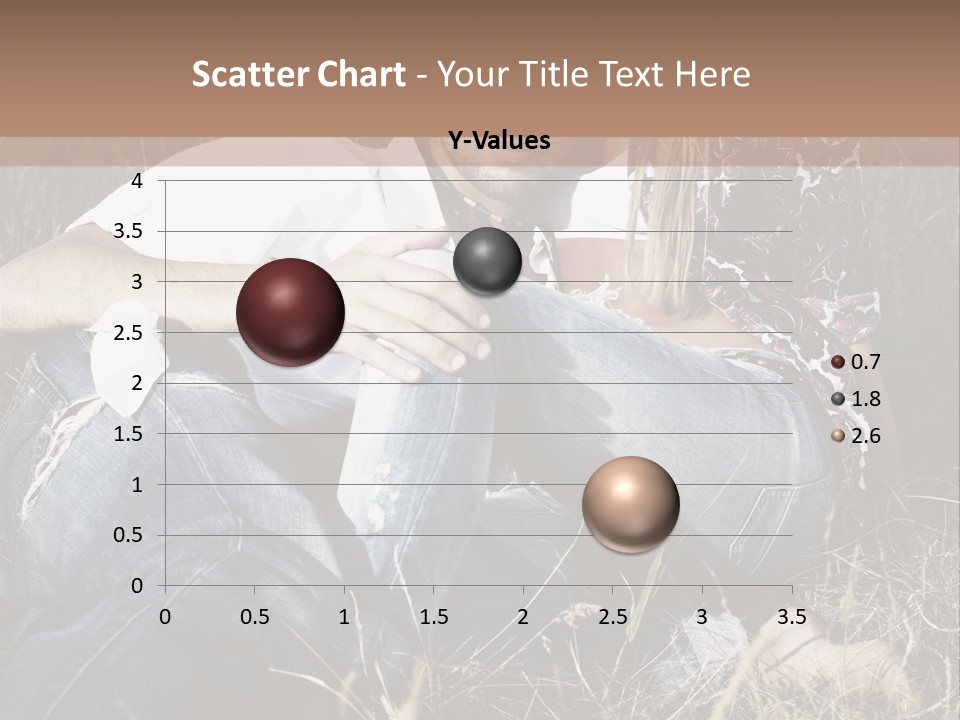 Scatter Chart - Your Title Text Here

Y-Values

4
3.5
3
2.5
2
1.5
1
0.5
0

0 0.5 1 1.5 2 2.5 3 3.5

0.7
1.8
2.6